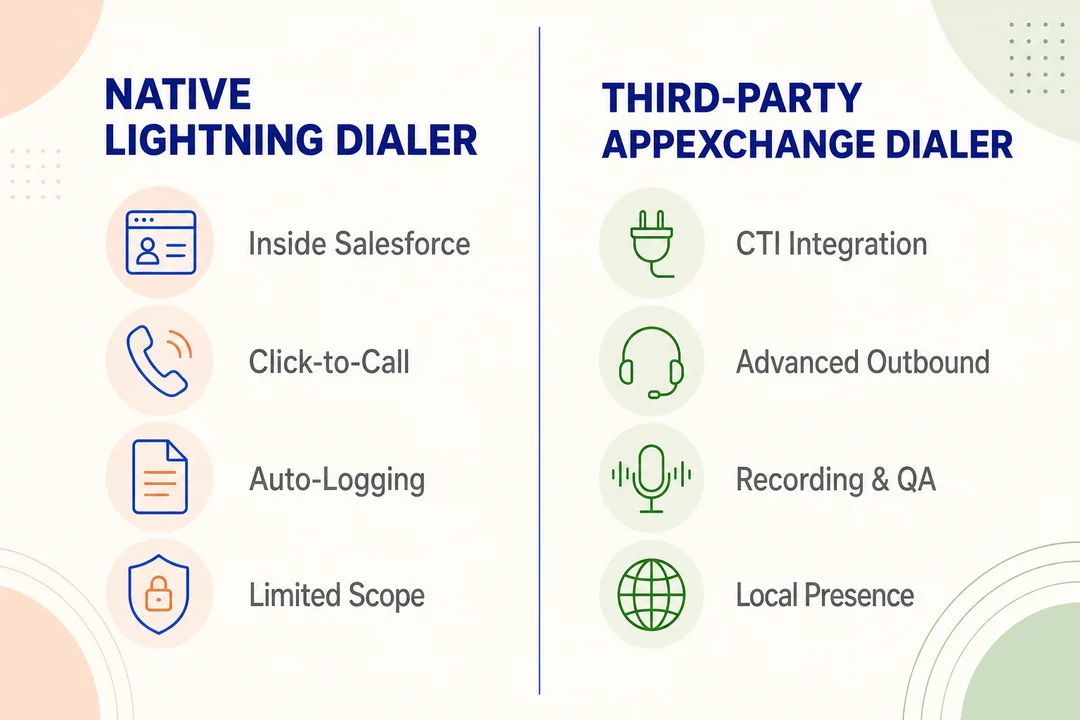 NATIVE LIGHTNING DIALER

Inside Salesforce

Click-to-Call

Auto-Logging

Limited Scope

THIRD-PARTY APPEXCHANGE DIALER

CTI Integration

Advanced Outbound

Recording & QA

Local Presence